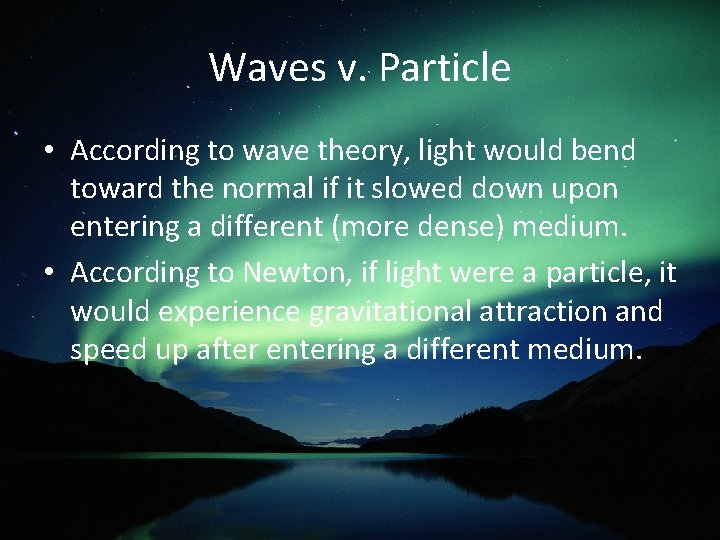 Waves v. Particle

• According to wave theory, light would bend toward the normal if it slowed down upon entering a different (more dense) medium.
• According to Newton, if light were a particle, it would experience gravitational attraction and speed up after entering a different medium.